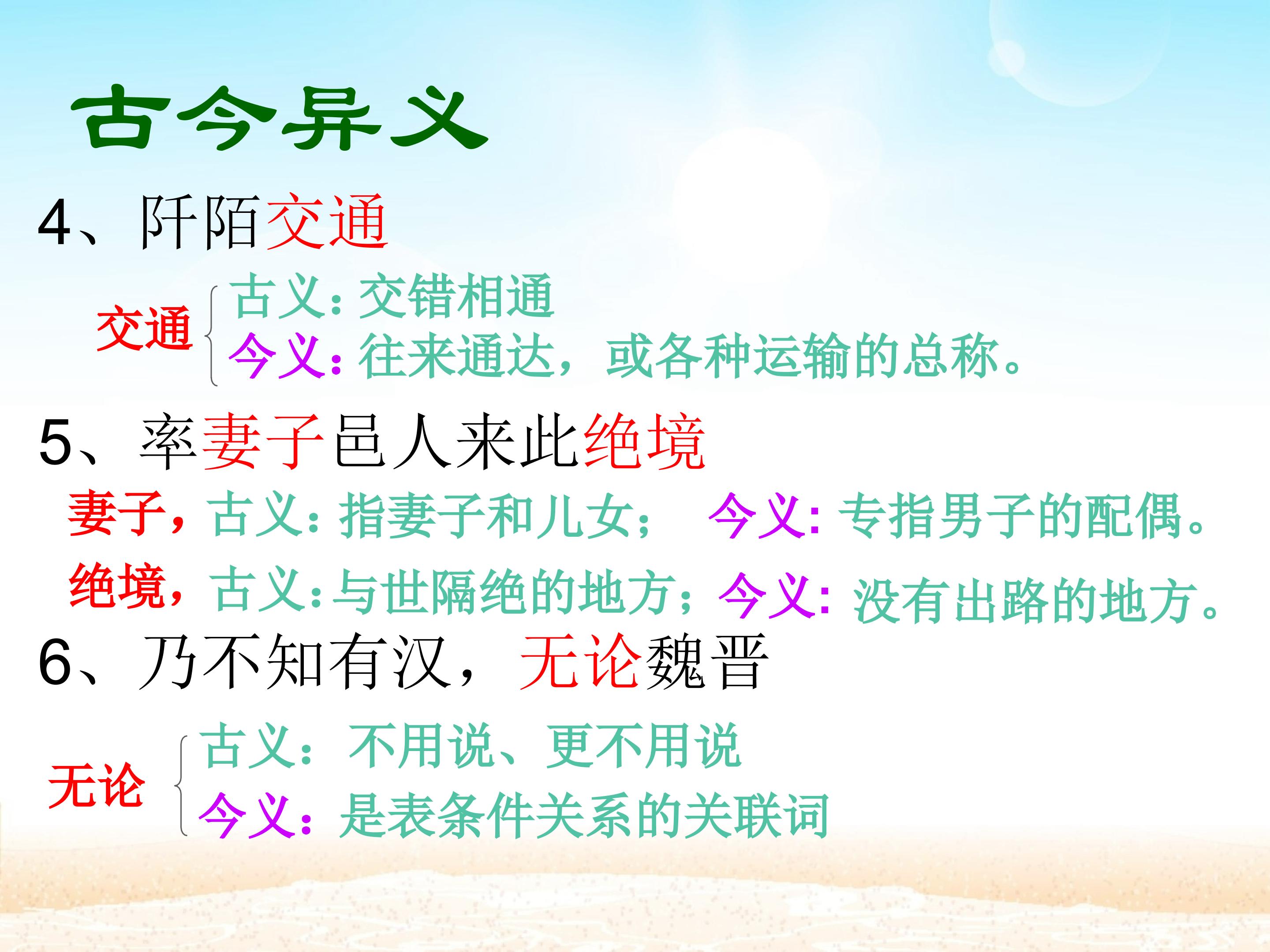 古今异义

4、阡陌交通

交通
古义：交错相通
今义：往来通达，或各种运输的总称。

5、率妻子邑人来此绝境

妻子，古义：指妻子和儿女；　今义：专指男子的配偶。

绝境，古义：与世隔绝的地方；今义：没有出路的地方。

6、乃不知有汉，无论魏晋

无论
古义：不用说、更不用说
今义：是表条件关系的关联词